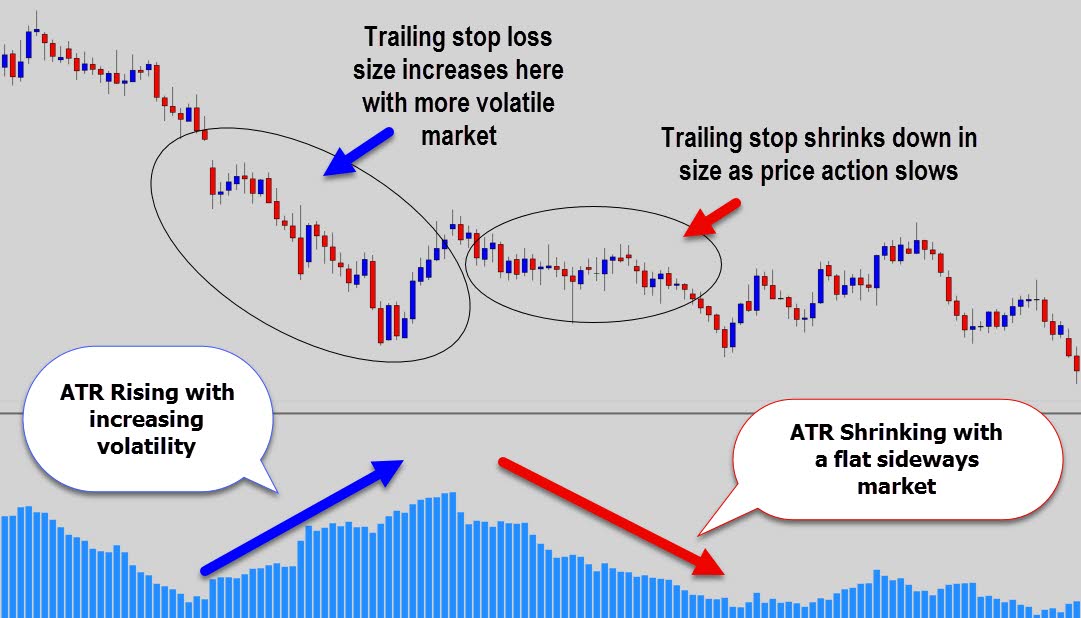 Trailing stop loss size increases here with more volatile market

Trailing stop shrinks down in size as price action slows

ATR Rising with increasing volatility

ATR Shrinking with a flat sideways market